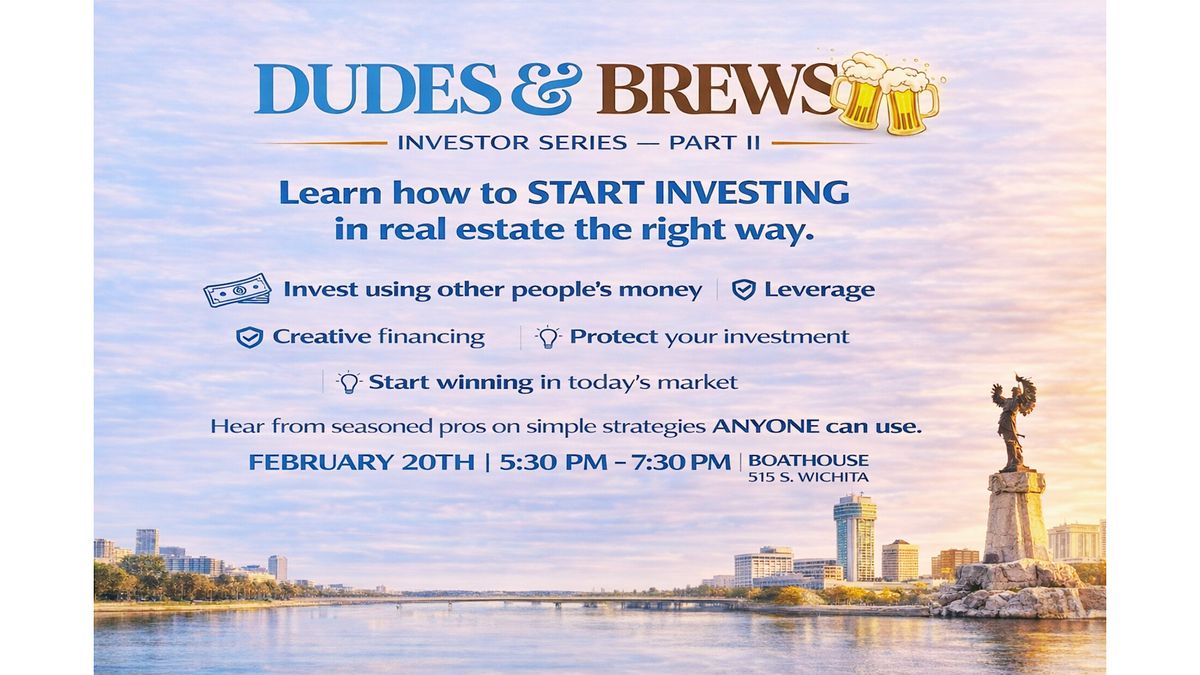 DUDES & BREWS

INVESTOR SERIES — PART II

Learn how to START INVESTING in real estate the right way.

Invest using other people's money | Leverage

Creative financing | Protect your investment

| Start winning in today's market

Hear from seasoned pros on simple strategies ANYONE can use.

FEBRUARY 20TH | 5:30 PM – 7:30 PM | BOATHOUSE 515 S. WICHITA